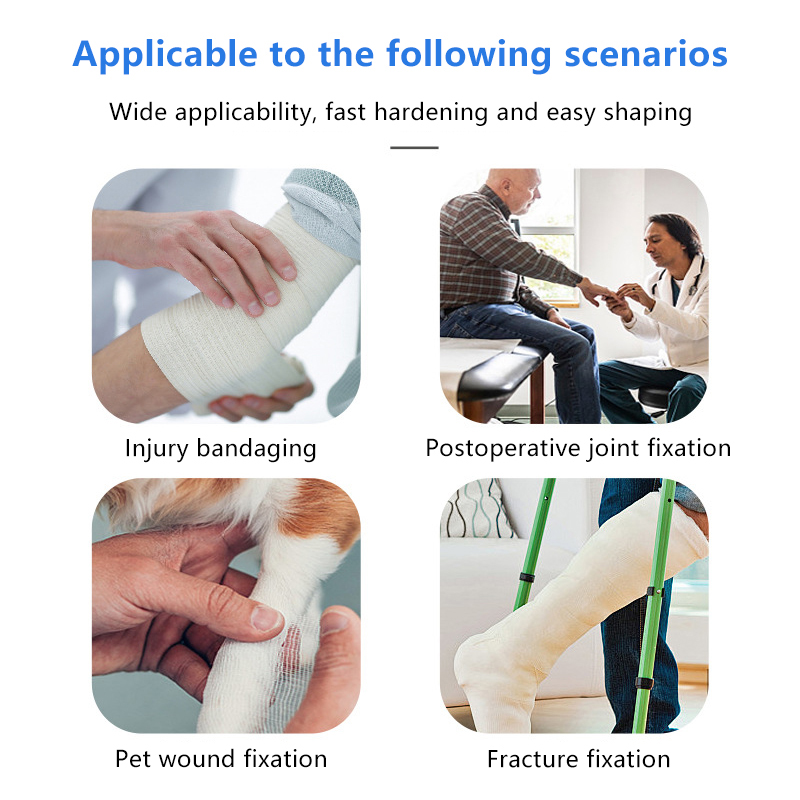 Applicable to the following scenarios

Wide applicability, fast hardening and easy shaping

Injury bandaging

Postoperative joint fixation

Pet wound fixation

Fracture fixation